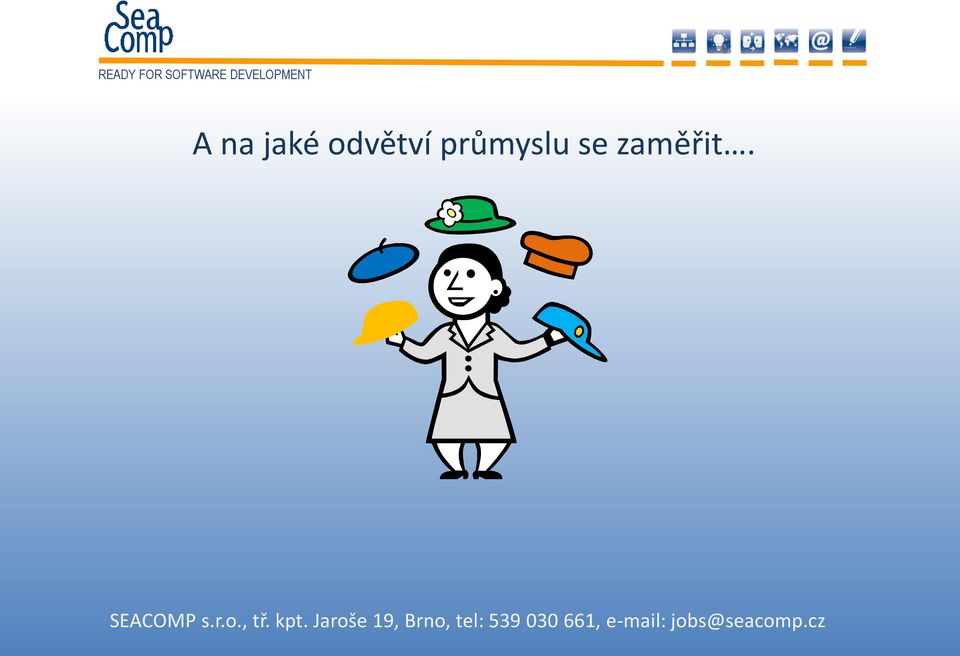 Sea Comp
READY FOR SOFTWARE DEVELOPMENT

A na jaké odvětví průmyslu se zaměřit….

SEACOMP s.r.o., tř. kpt. Jaroše 19, Brno, tel: 539 030 661, e-mail: jobs@seacomp.cz